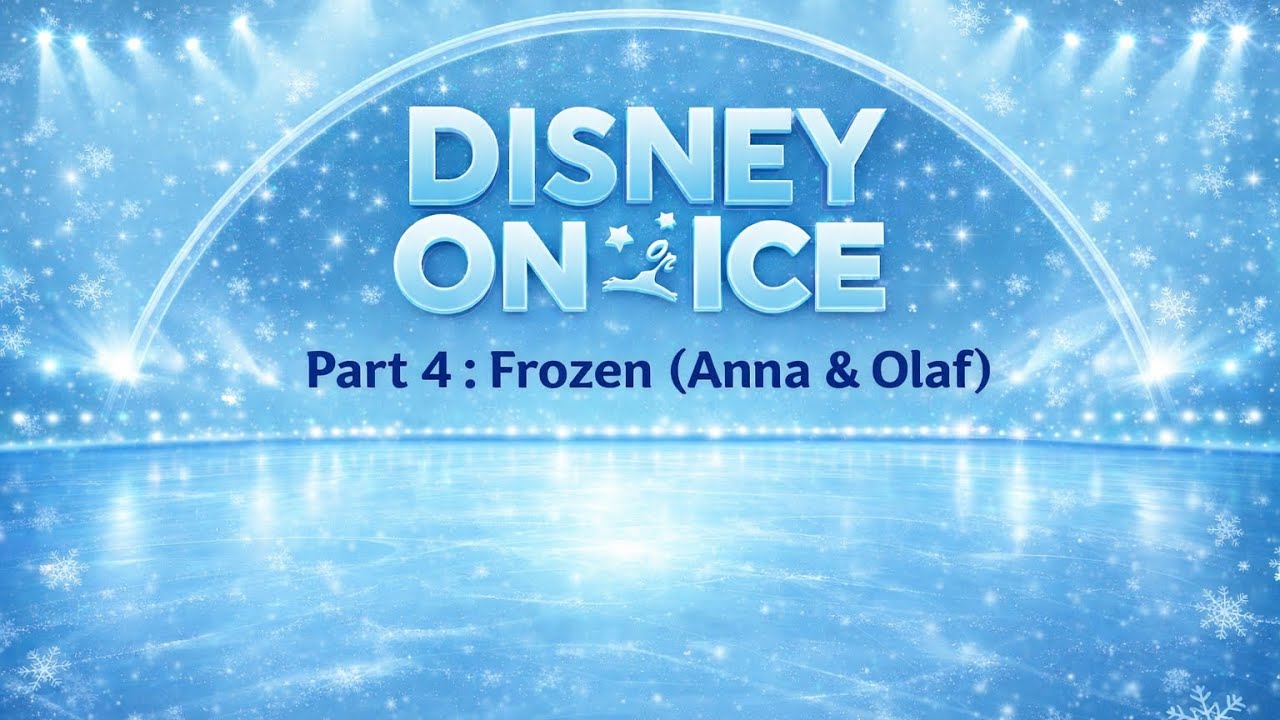 DISNEY ON ICE

Part 4 : Frozen (Anna & Olaf)